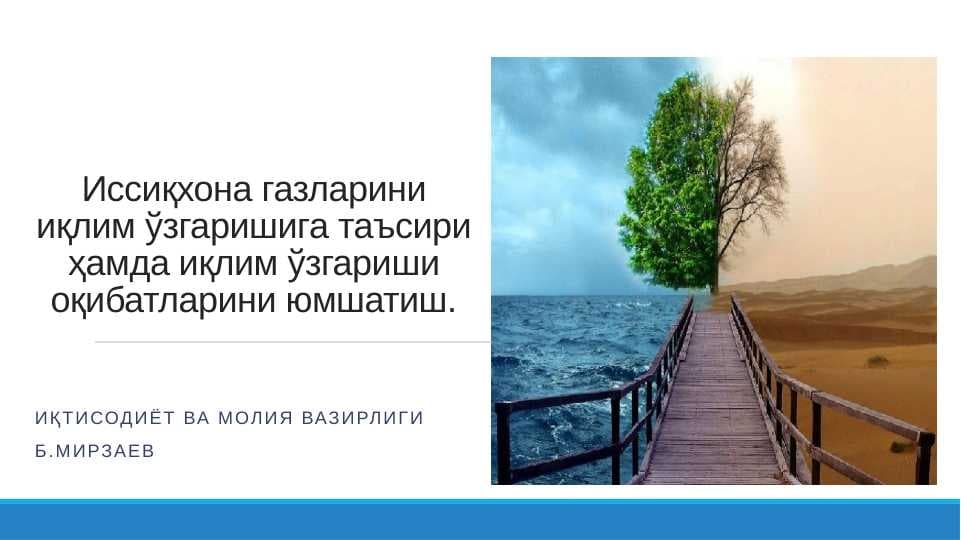 Иссиқхона газларини иқлим ўзгаришига таъсири ҳамда иқлим ўзгариши оқибатларини юмшатиш.

ИҚТИСОДИЁТ ВА МОЛИЯ ВАЗИРЛИГИ
Б.МИРЗАЕВ